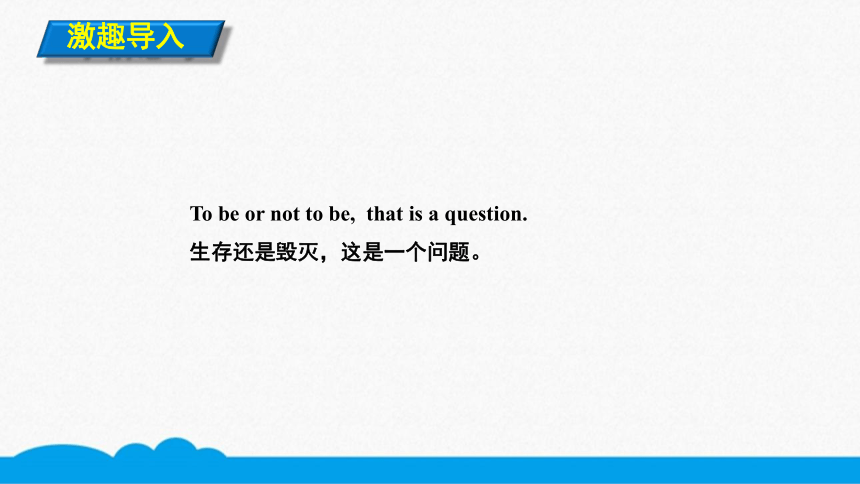 激趣导入

To be or not to be, that is a question.
生存还是毁灭，这是一个问题。